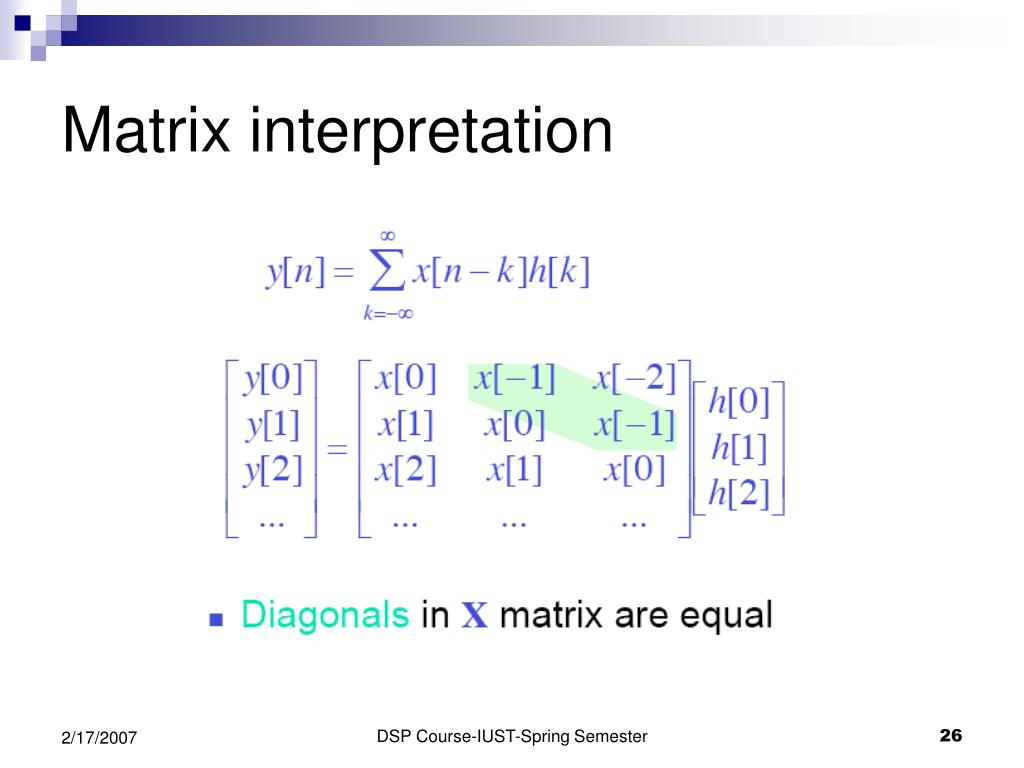 Matrix interpretation

$y[n] = \sum_{k=-\infty}^{\infty} x[n-k]h[k]$

$\begin{bmatrix} y[0] \\ y[1] \\ y[2] \\ \dots \end{bmatrix} = \begin{bmatrix} x[0] & x[-1] & x[-2] \\ x[1] & x[0] & x[-1] \\ x[2] & x[1] & x[0] \\ \dots & \dots & \dots \end{bmatrix} \begin{bmatrix} h[0] \\ h[1] \\ h[2] \end{bmatrix}$

Diagonals in $\mathbf{X}$ matrix are equal

2/17/2007

DSP Course-IUST-Spring Semester

26